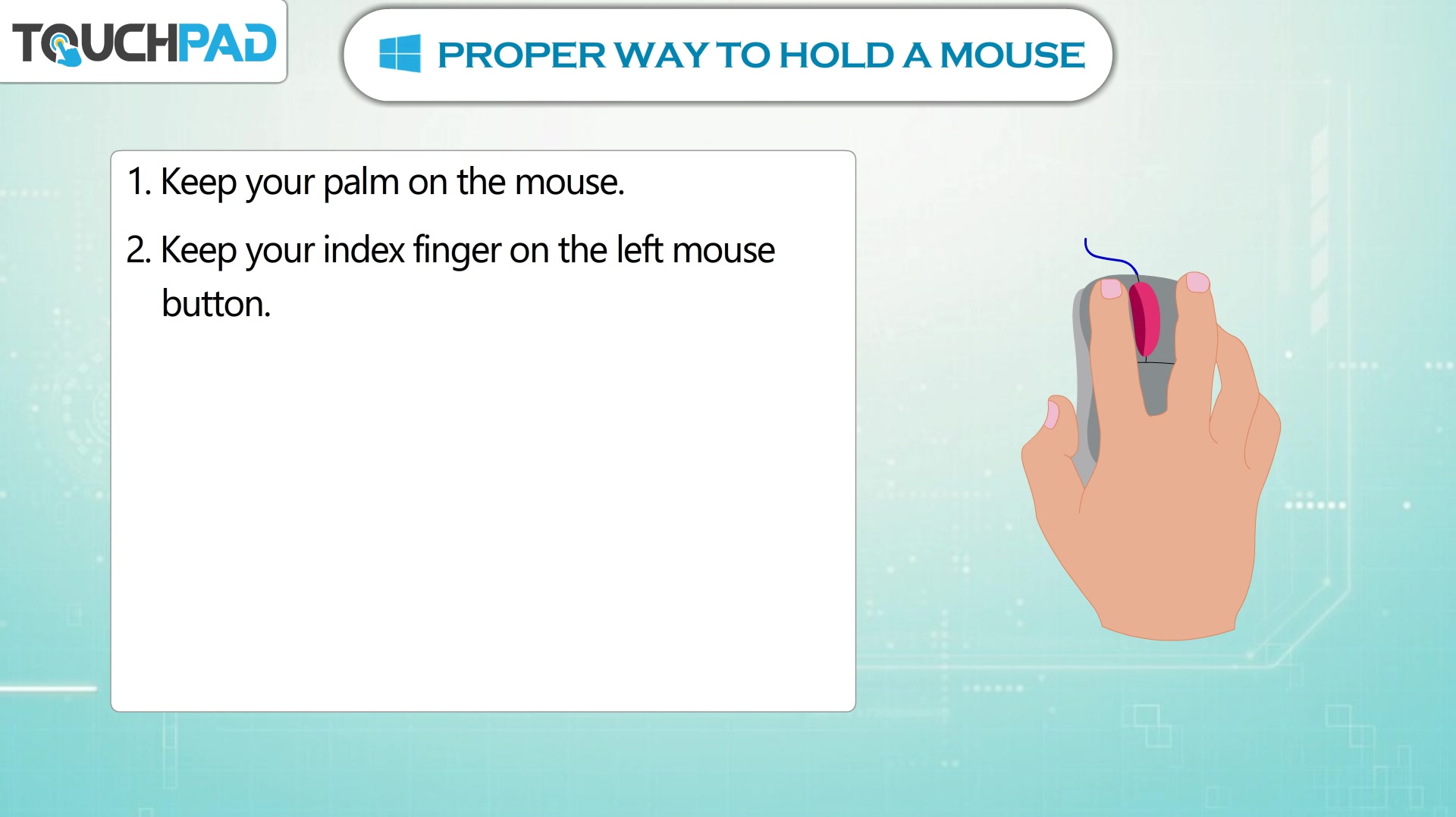 TOUCHPAD

PROPER WAY TO HOLD A MOUSE

1. Keep your palm on the mouse.

2. Keep your index finger on the left mouse button.